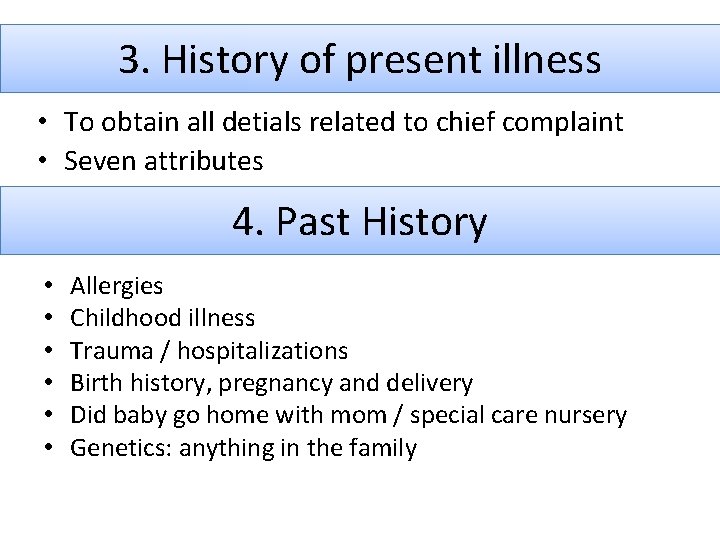 3. History of present illness

• To obtain all detials related to chief complaint
• Seven attributes

4. Past History

• Allergies
• Childhood illness
• Trauma / hospitalizations
• Birth history, pregnancy and delivery
• Did baby go home with mom / special care nursery
• Genetics: anything in the family